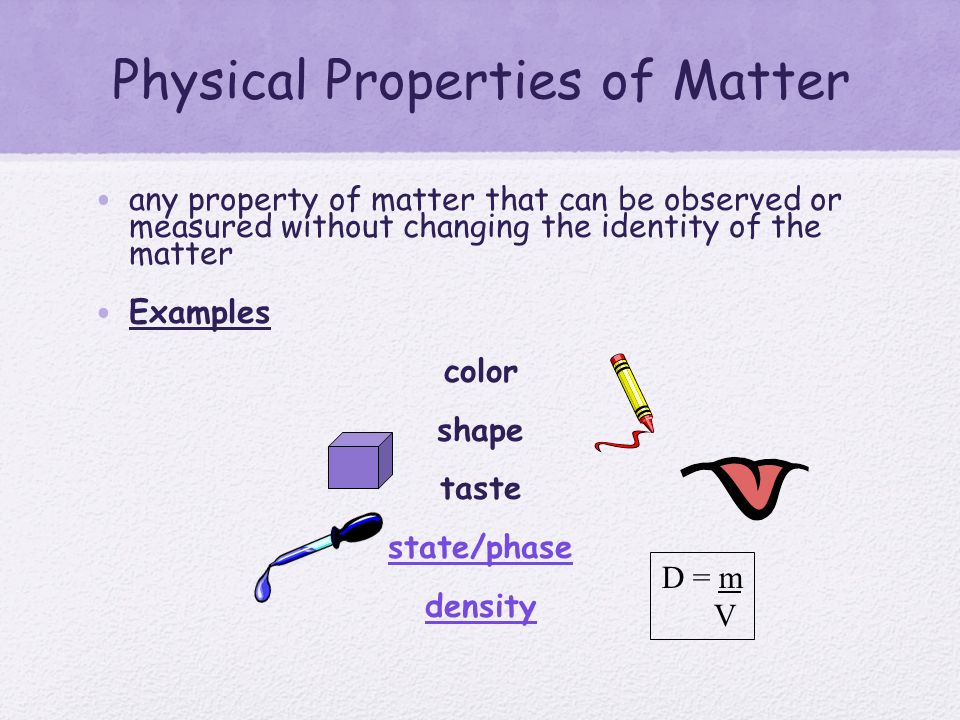 Physical Properties of Matter

• any property of matter that can be observed or measured without changing the identity of the matter

• Examples

color

shape

taste

state/phase

density

$D = \frac{m}{V}$